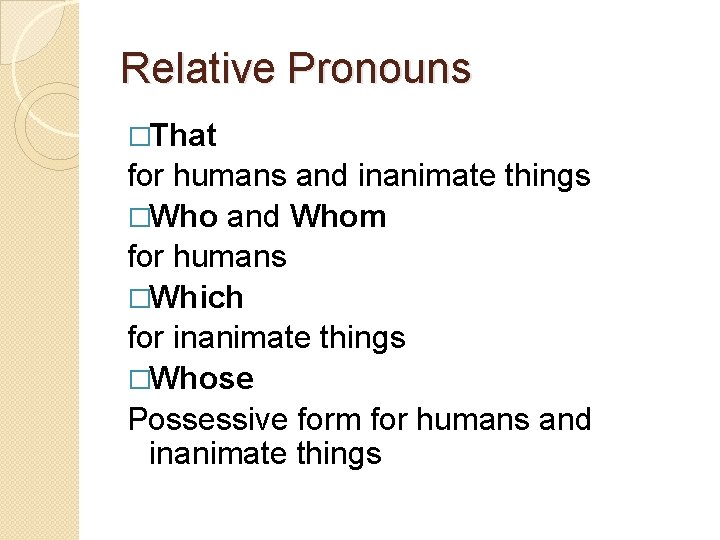 Relative Pronouns

□That

for humans and inanimate things

□Who and Whom

for humans

□Which

for inanimate things

□Whose

Possessive form for humans and inanimate things